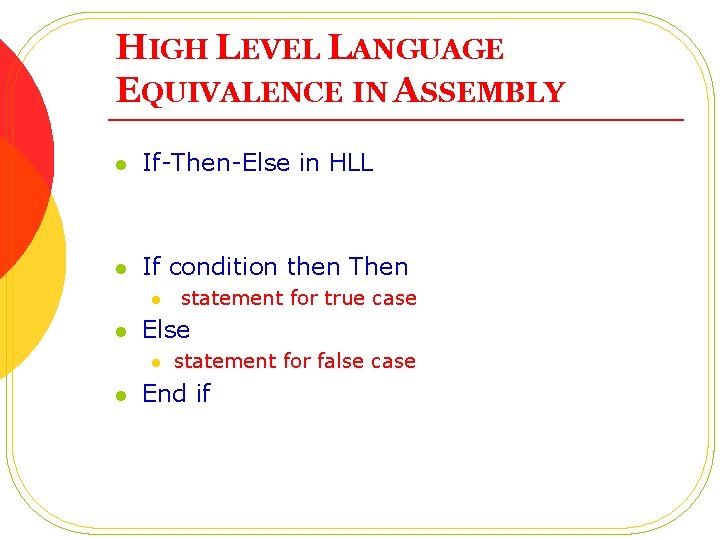 HIGH LEVEL LANGUAGE EQUIVALENCE IN ASSEMBLY

- If-Then-Else in HLL

- If condition then Then
  - statement for true case
- Else
  - statement for false case
- End if